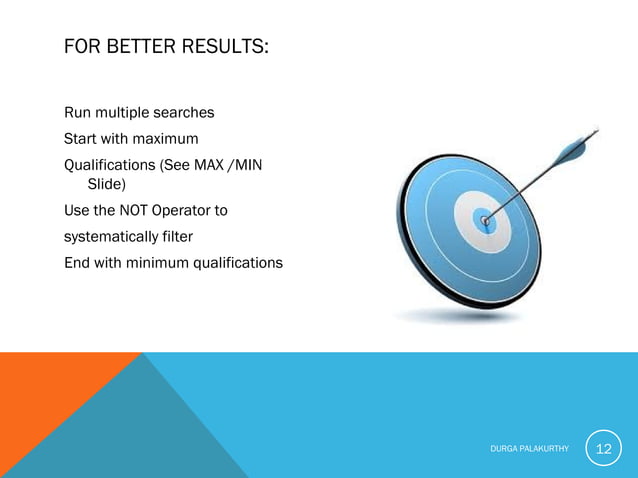 FOR BETTER RESULTS:

Run multiple searches

Start with maximum

Qualifications (See MAX /MIN Slide)

Use the NOT Operator to

systematically filter

End with minimum qualifications

DURGA PALAKURTHY

12